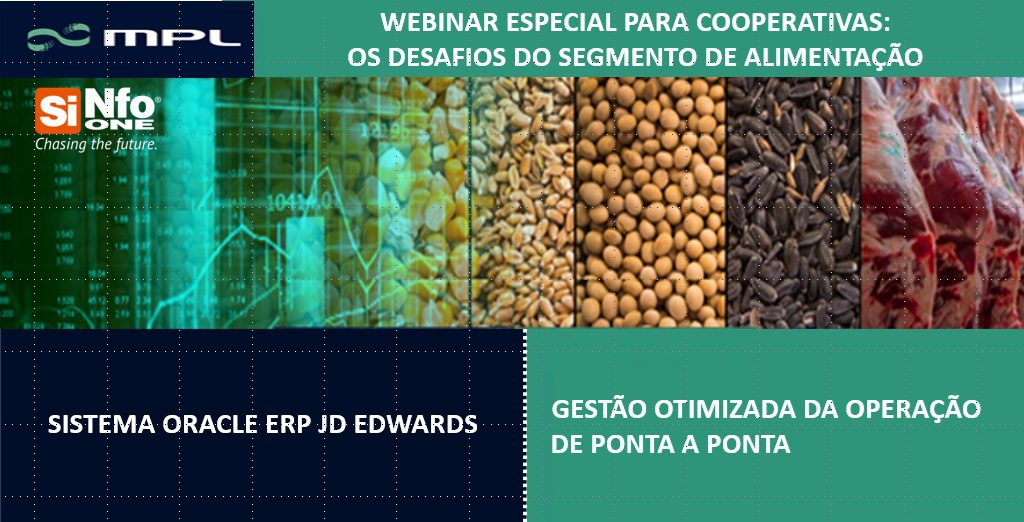 MPL

WEBINAR ESPECIAL PARA COOPERATIVAS:
OS DESAFIOS DO SEGMENTO DE ALIMENTAÇÃO

SiNfo ONE
Chasing the future.

SISTEMA ORACLE ERP JD EDWARDS

GESTÃO OTIMIZADA DA OPERAÇÃO DE PONTA A PONTA